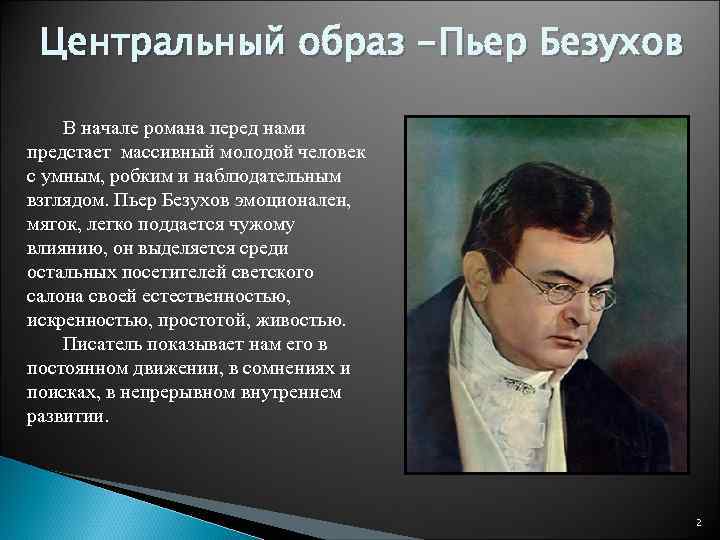 Центральный образ –Пьер Безухов

В начале романа перед нами предстает массивный молодой человек с умным, робким и наблюдательным взглядом. Пьер Безухов эмоционален, мягок, легко поддается чужому влиянию, он выделяется среди остальных посетителей светского салона своей естественностью, искренностью, простотой, живостью.

Писатель показывает нам его в постоянном движении, в сомнениях и поисках, в непрерывном внутреннем развитии.

2